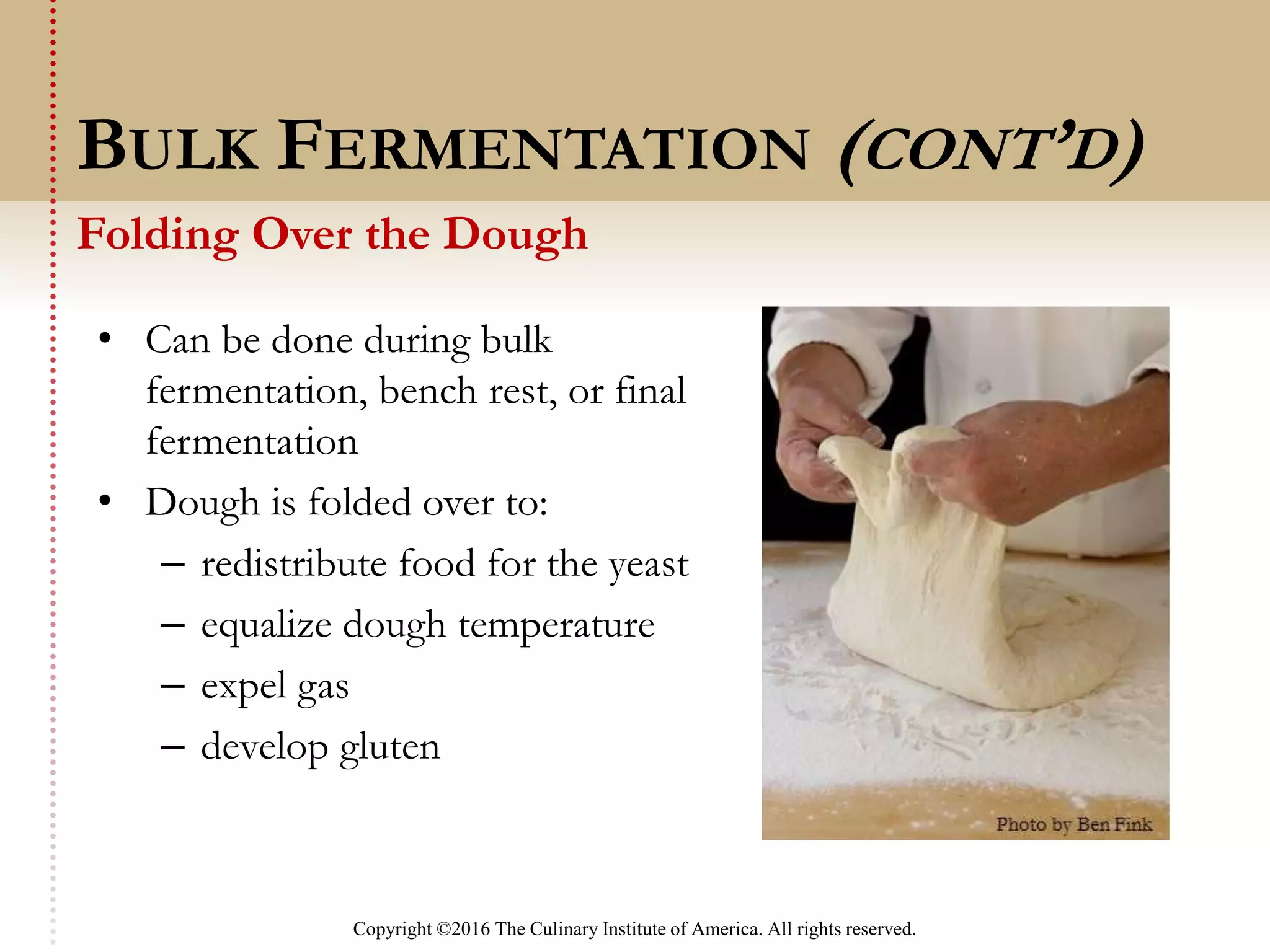 BULK FERMENTATION (CONT'D)

Folding Over the Dough

• Can be done during bulk fermentation, bench rest, or final fermentation
• Dough is folded over to:
– redistribute food for the yeast
– equalize dough temperature
– expel gas
– develop gluten

Photo by Ben Fink

Copyright ©2016 The Culinary Institute of America. All rights reserved.